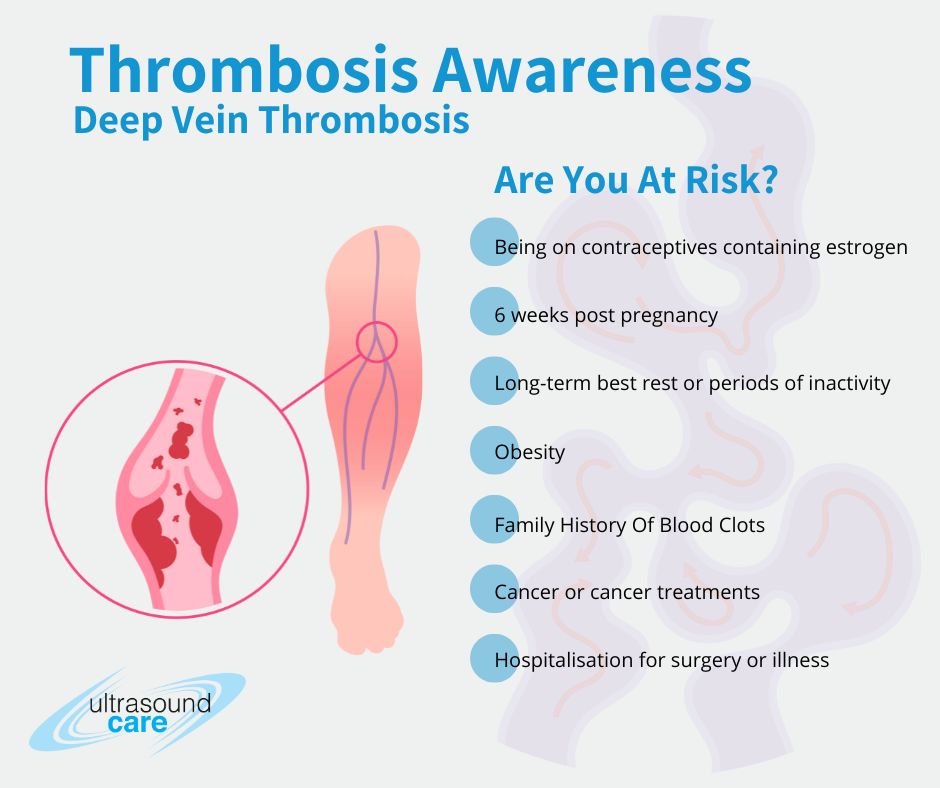 Thrombosis Awareness
Deep Vein Thrombosis

Are You At Risk?

Being on contraceptives containing estrogen

6 weeks post pregnancy

Long-term best rest or periods of inactivity

Obesity

Family History Of Blood Clots

Cancer or cancer treatments

Hospitalisation for surgery or illness

ultrasound care